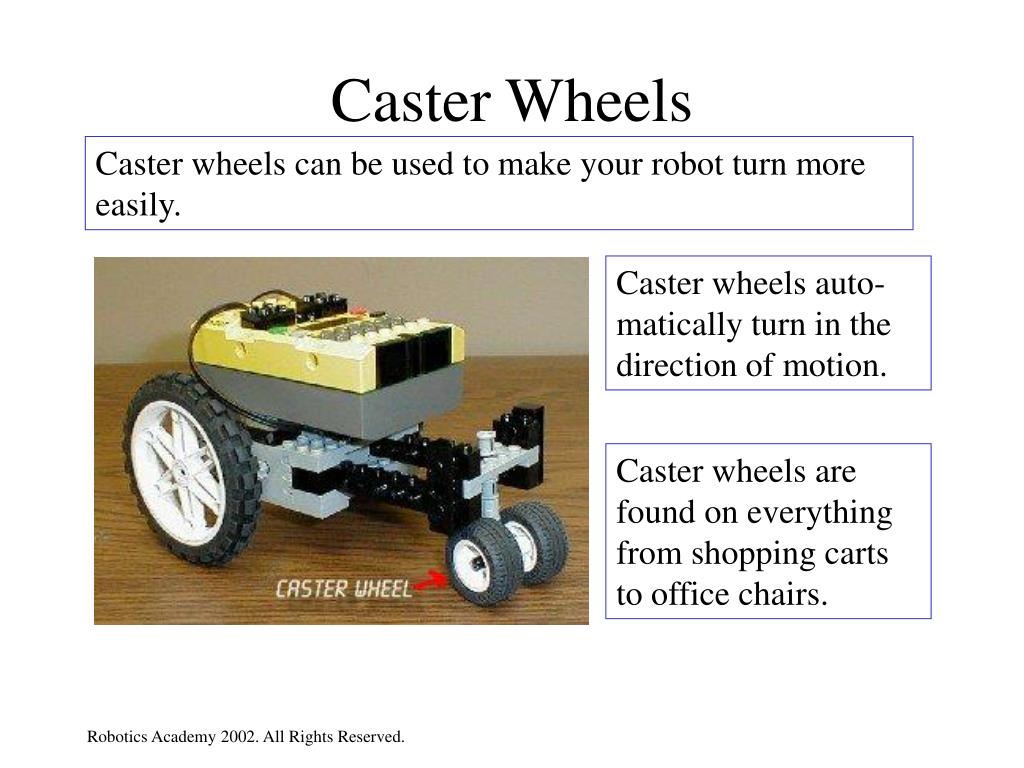 Caster Wheels

Caster wheels can be used to make your robot turn more easily.

CASTER WHEEL

Caster wheels automatically turn in the direction of motion.

Caster wheels are found on everything from shopping carts to office chairs.

Robotics Academy 2002. All Rights Reserved.